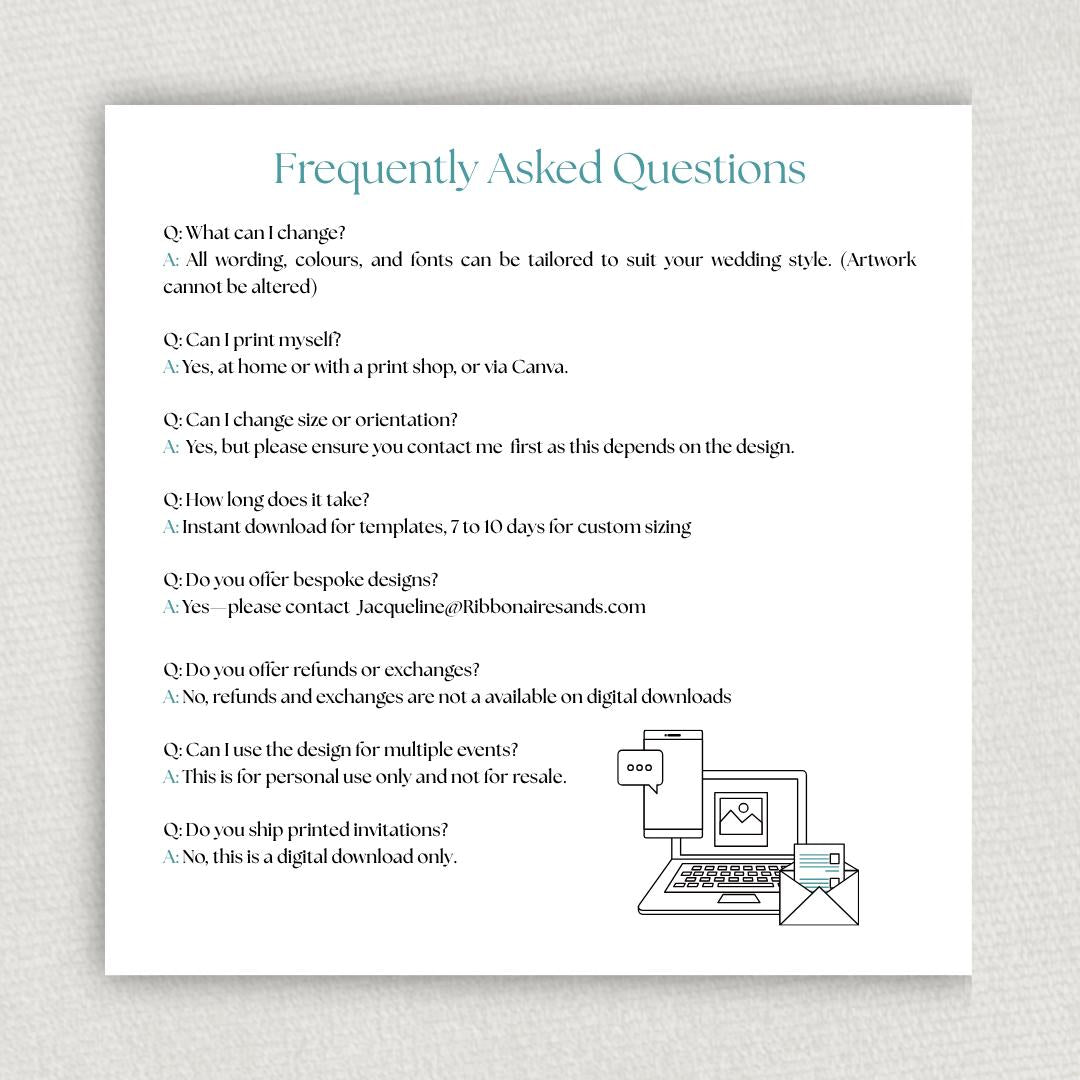 Frequently Asked Questions

Q: What can I change?
A: All wording, colours, and fonts can be tailored to suit your wedding style. (Artwork cannot be altered)

Q: Can I print myself?
A: Yes, at home or with a print shop, or via Canva.

Q: Can I change size or orientation?
A: Yes, but please ensure you contact me first as this depends on the design.

Q: How long does it take?
A: Instant download for templates, 7 to 10 days for custom sizing

Q: Do you offer bespoke designs?
A: Yes—please contact Jacqueline@Ribbonairesands.com

Q: Do you offer refunds or exchanges?
A: No, refunds and exchanges are not a available on digital downloads

Q: Can I use the design for multiple events?
A: This is for personal use only and not for resale.

Q: Do you ship printed invitations?
A: No, this is a digital download only.